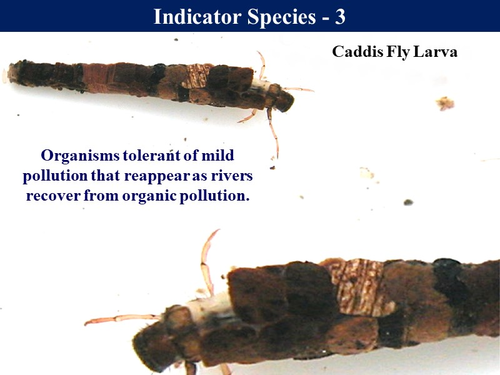 Indicator Species - 3

Caddis Fly Larva

Organisms tolerant of mild pollution that reappear as rivers recover from organic pollution.